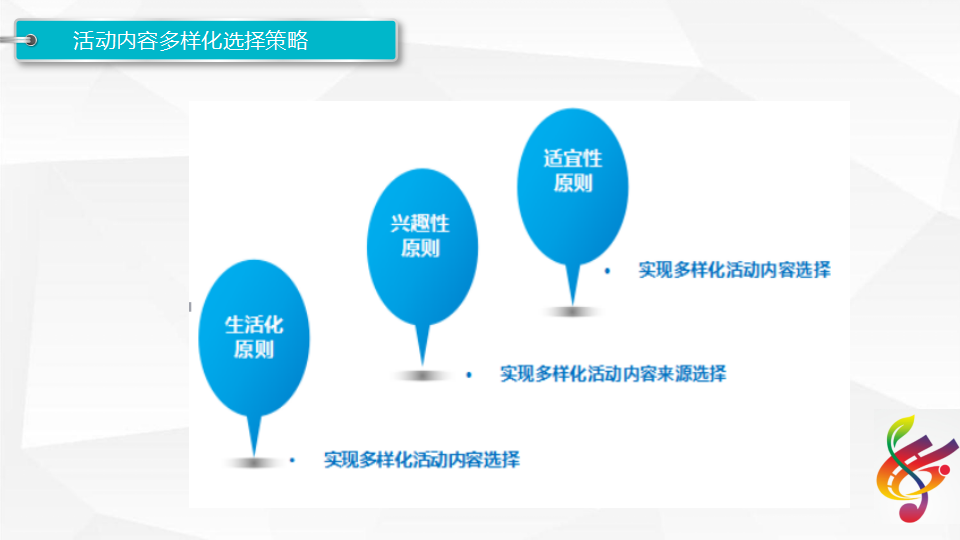 活动内容多样化选择策略

适宜性原则

• 实现多样化活动内容选择

兴趣性原则

• 实现多样化活动内容来源选择

生活化原则

• 实现多样化活动内容选择